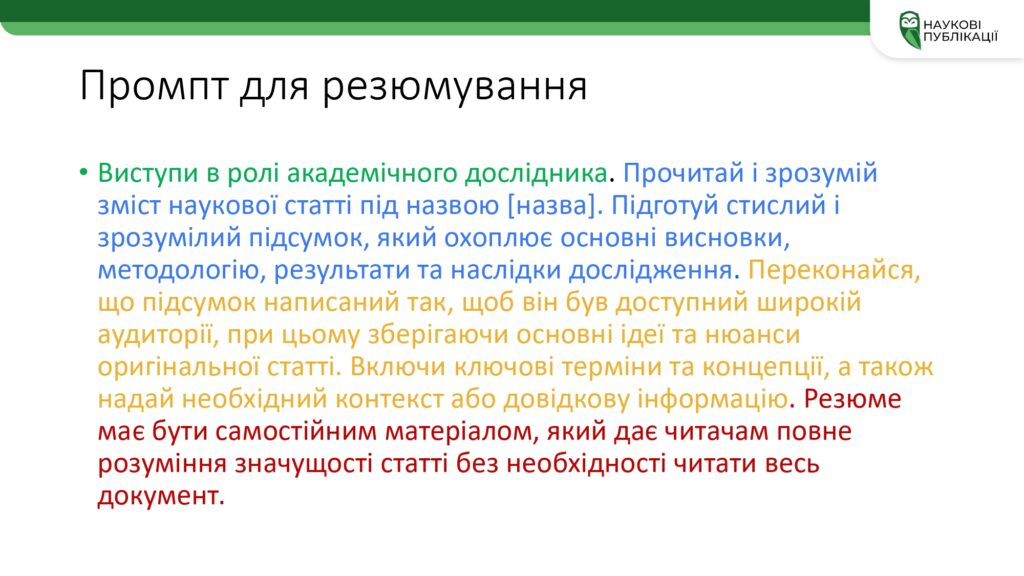 НАУКОВІ ПУБЛІКАЦІЇ

Промпт для резюмування

• Виступи в ролі академічного дослідника. Прочитай і зрозумій зміст наукової статті під назвою [назва]. Підготуй стислий і зрозумілий підсумок, який охоплює основні висновки, методологію, результати та наслідки дослідження. Переконайся, що підсумок написаний так, щоб він був доступний широкій аудиторії, при цьому зберігаючи основні ідеї та нюанси оригінальної статті. Включи ключові терміни та концепції, а також надай необхідний контекст або довідкову інформацію. Резюме має бути самостійним матеріалом, який дає читачам повне розуміння значущості статті без необхідності читати весь документ.